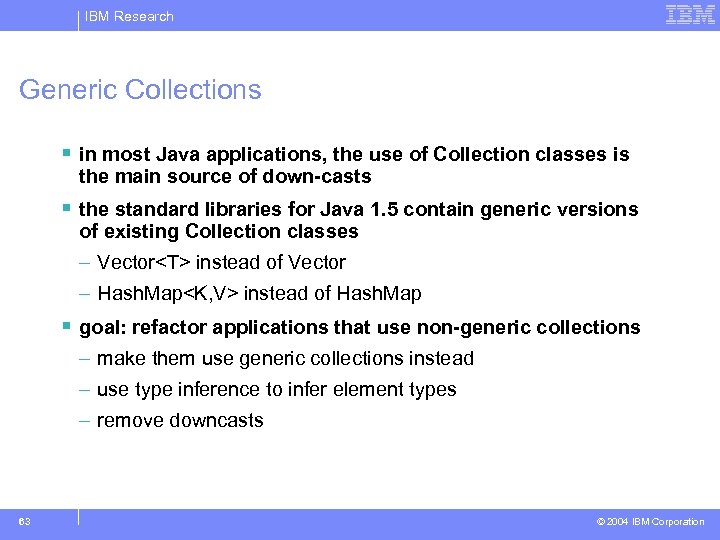 IBM Research

IBM

Generic Collections

▪ in most Java applications, the use of Collection classes is the main source of down-casts

▪ the standard libraries for Java 1.5 contain generic versions of existing Collection classes

– Vector<T> instead of Vector

– HashMap<K,V> instead of HashMap

▪ goal: refactor applications that use non-generic collections

– make them use generic collections instead

– use type inference to infer element types

– remove downcasts

63

© 2004 IBM Corporation